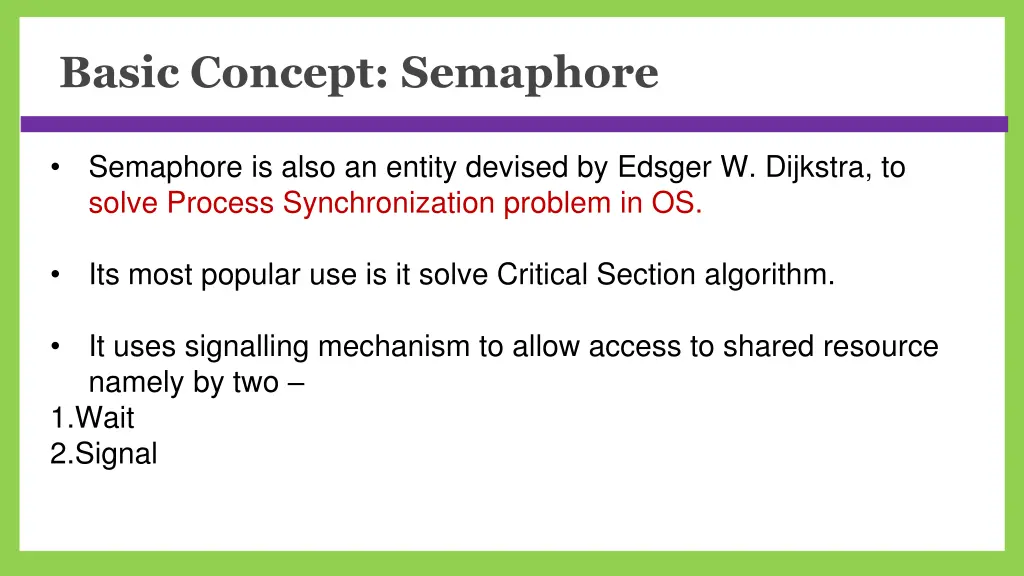 Basic Concept: Semaphore

• Semaphore is also an entity devised by Edsger W. Dijkstra, to solve Process Synchronization problem in OS.

• Its most popular use is it solve Critical Section algorithm.

• It uses signalling mechanism to allow access to shared resource namely by two –
1.Wait
2.Signal